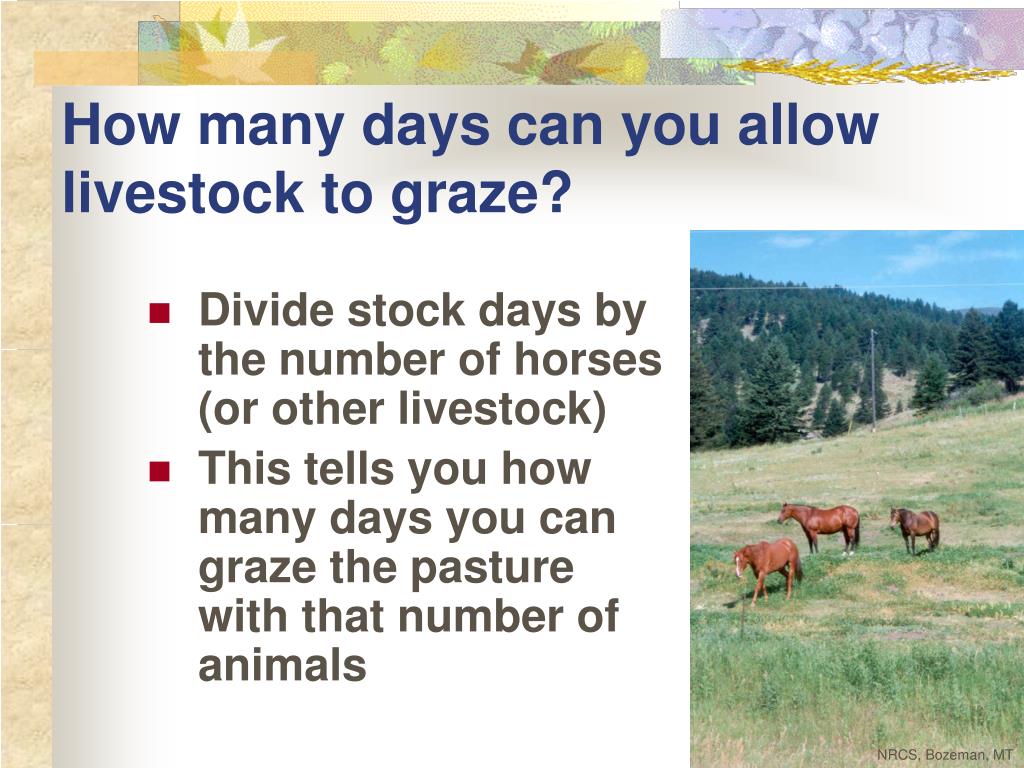 How many days can you allow livestock to graze?

- Divide stock days by the number of horses (or other livestock)
- This tells you how many days you can graze the pasture with that number of animals

NRCS, Bozeman, MT